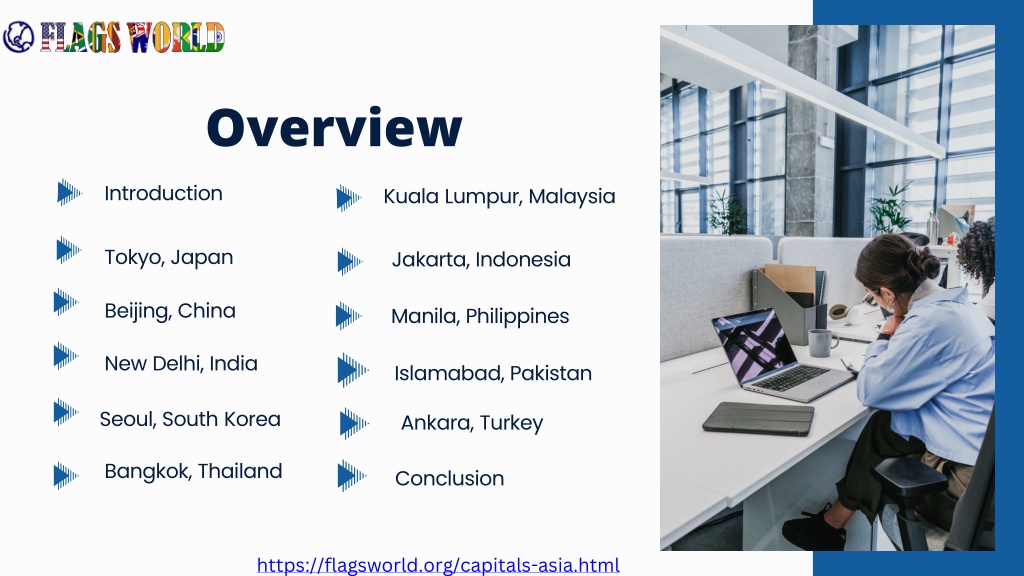 FLAGS WORLD

Overview

Introduction

Tokyo, Japan

Beijing, China

New Delhi, India

Seoul, South Korea

Bangkok, Thailand

Kuala Lumpur, Malaysia

Jakarta, Indonesia

Manila, Philippines

Islamabad, Pakistan

Ankara, Turkey

Conclusion

https://flagsworld.org/capitals-asia.html